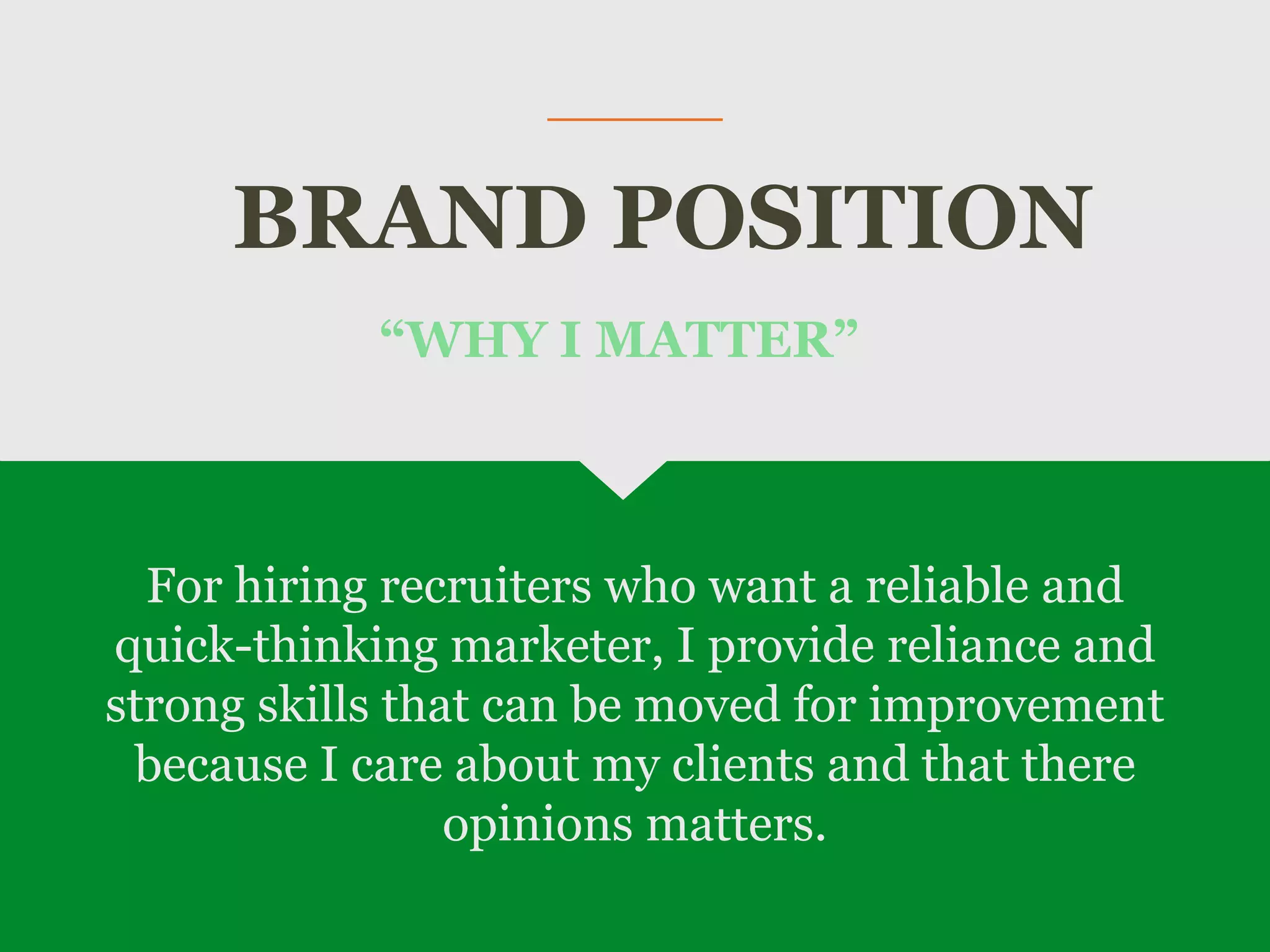 BRAND POSITION

“WHY I MATTER”

For hiring recruiters who want a reliable and quick-thinking marketer, I provide reliance and strong skills that can be moved for improvement because I care about my clients and that there opinions matters.